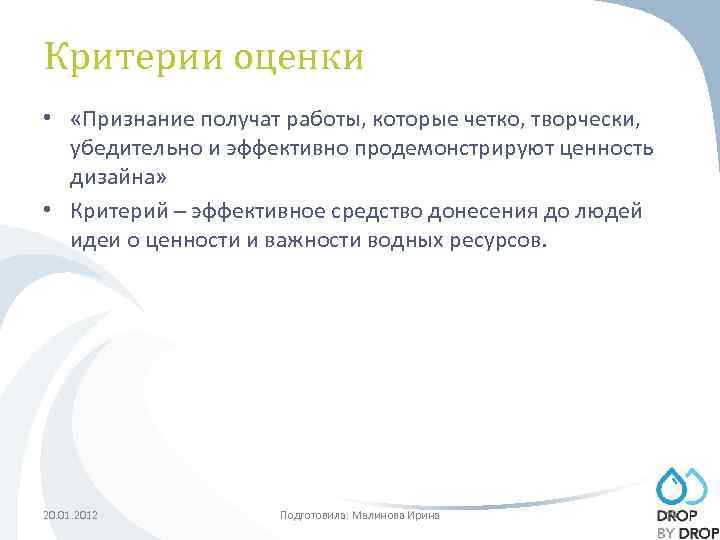 Критерии оценки

• «Признание получат работы, которые четко, творчески, убедительно и эффективно продемонстрируют ценность дизайна»

• Критерий – эффективное средство донесения до людей идеи о ценности и важности водных ресурсов.

20.01.2012

Подготовила: Малинова Ирина

DROP BY DROP